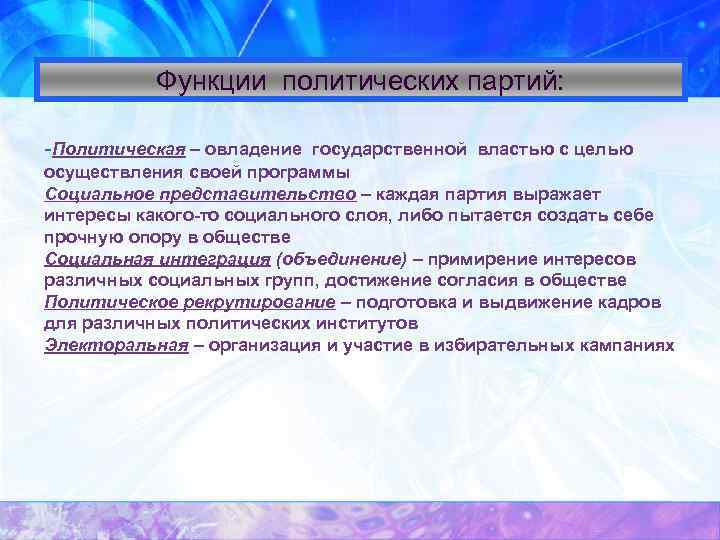 Функции политических партий:

-Политическая – овладение государственной властью с целью осуществления своей программы
Социальное представительство – каждая партия выражает интересы какого-то социального слоя, либо пытается создать себе прочную опору в обществе
Социальная интеграция (объединение) – примирение интересов различных социальных групп, достижение согласия в обществе
Политическое рекрутирование – подготовка и выдвижение кадров для различных политических институтов
Электоральная – организация и участие в избирательных кампаниях